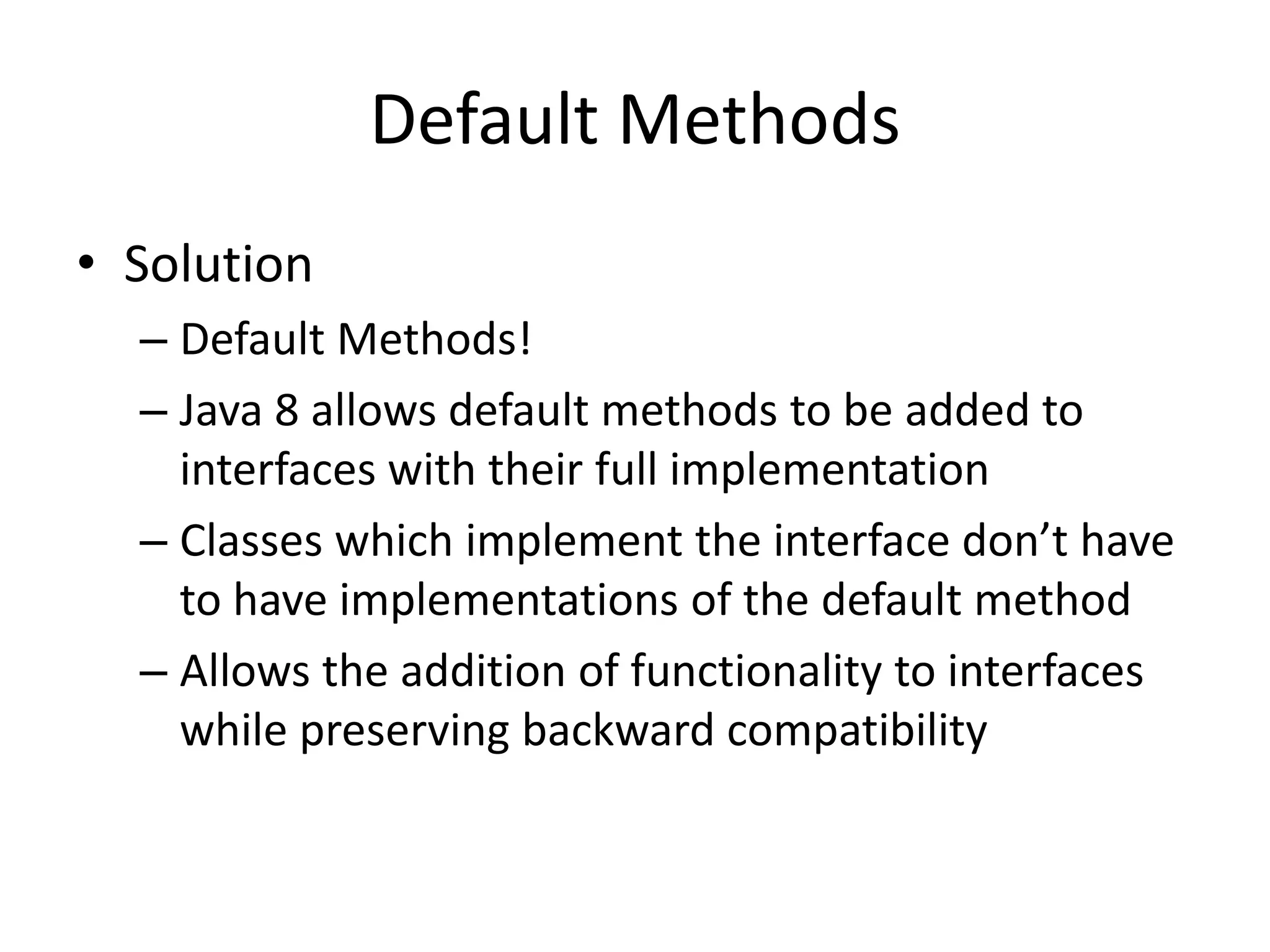 Default Methods

• Solution
– Default Methods!
– Java 8 allows default methods to be added to interfaces with their full implementation
– Classes which implement the interface don’t have to have implementations of the default method
– Allows the addition of functionality to interfaces while preserving backward compatibility